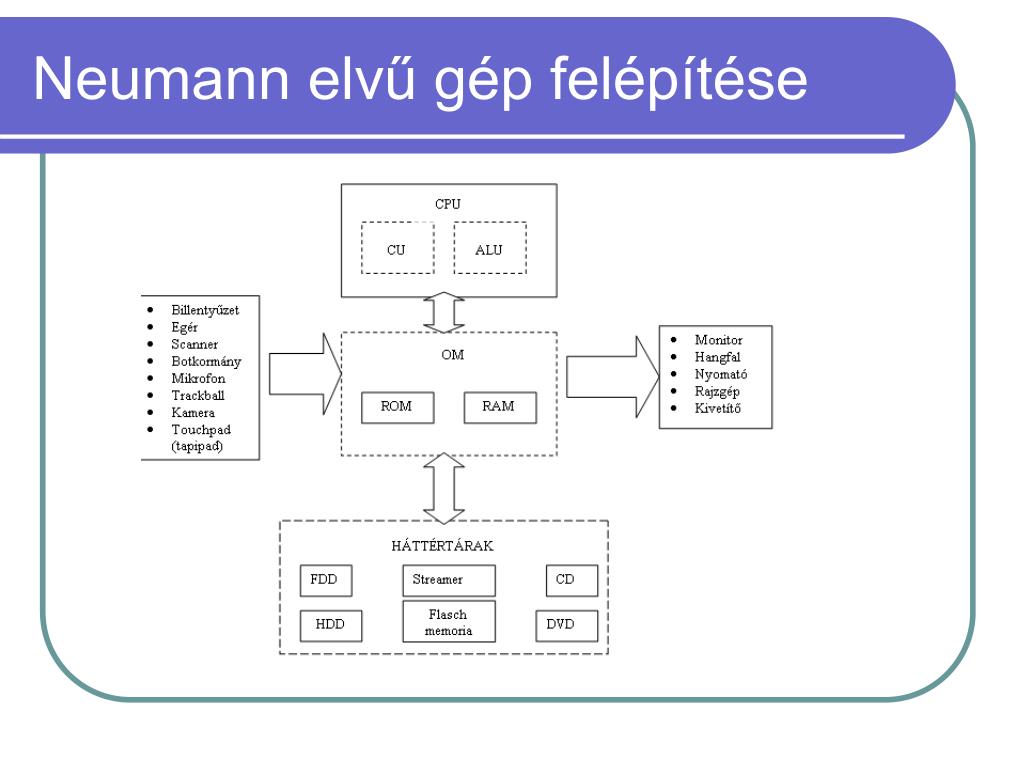 Neumann elvű gép felépítése

CPU

CU

ALU

- Billentyűzet
- Egér
- Scanner
- Botkormány
- Mikrofon
- Trackball
- Kamera
- Touchpad (tapipad)

OM

ROM

RAM

- Monitor
- Hangfal
- Nyomató
- Rajzgép
- Kivetítő

HÁTTÉRTÁRAK

FDD

Streamer

CD

HDD

Flasch memoria

DVD